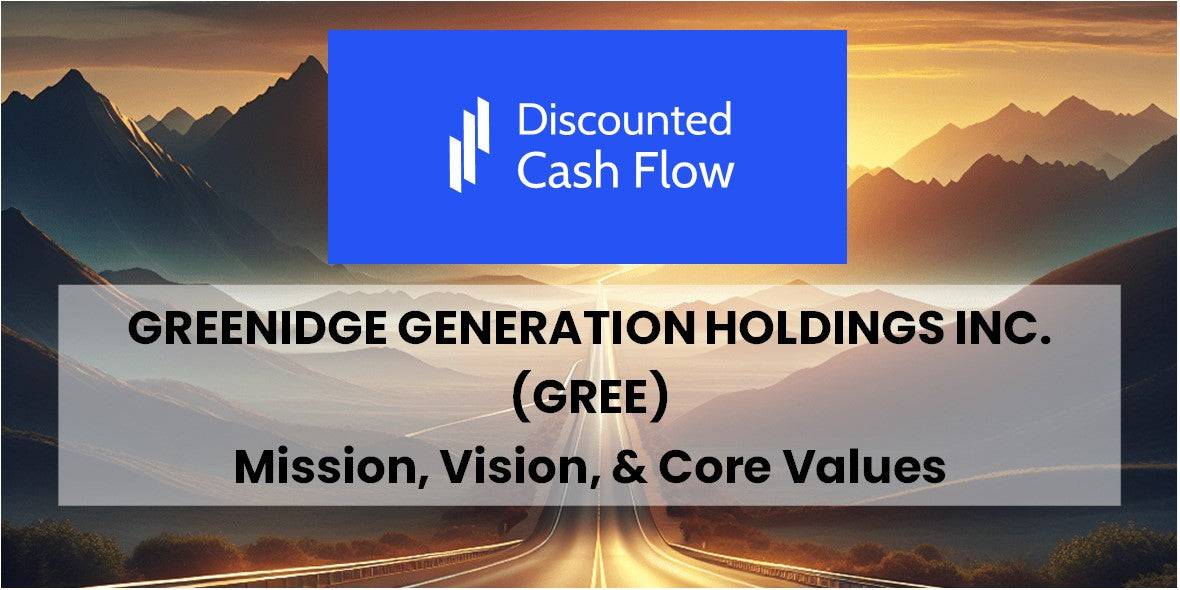 Discounted Cash Flow

GREENIDGE GENERATION HOLDINGS INC. (GREE)

Mission, Vision, & Core Values